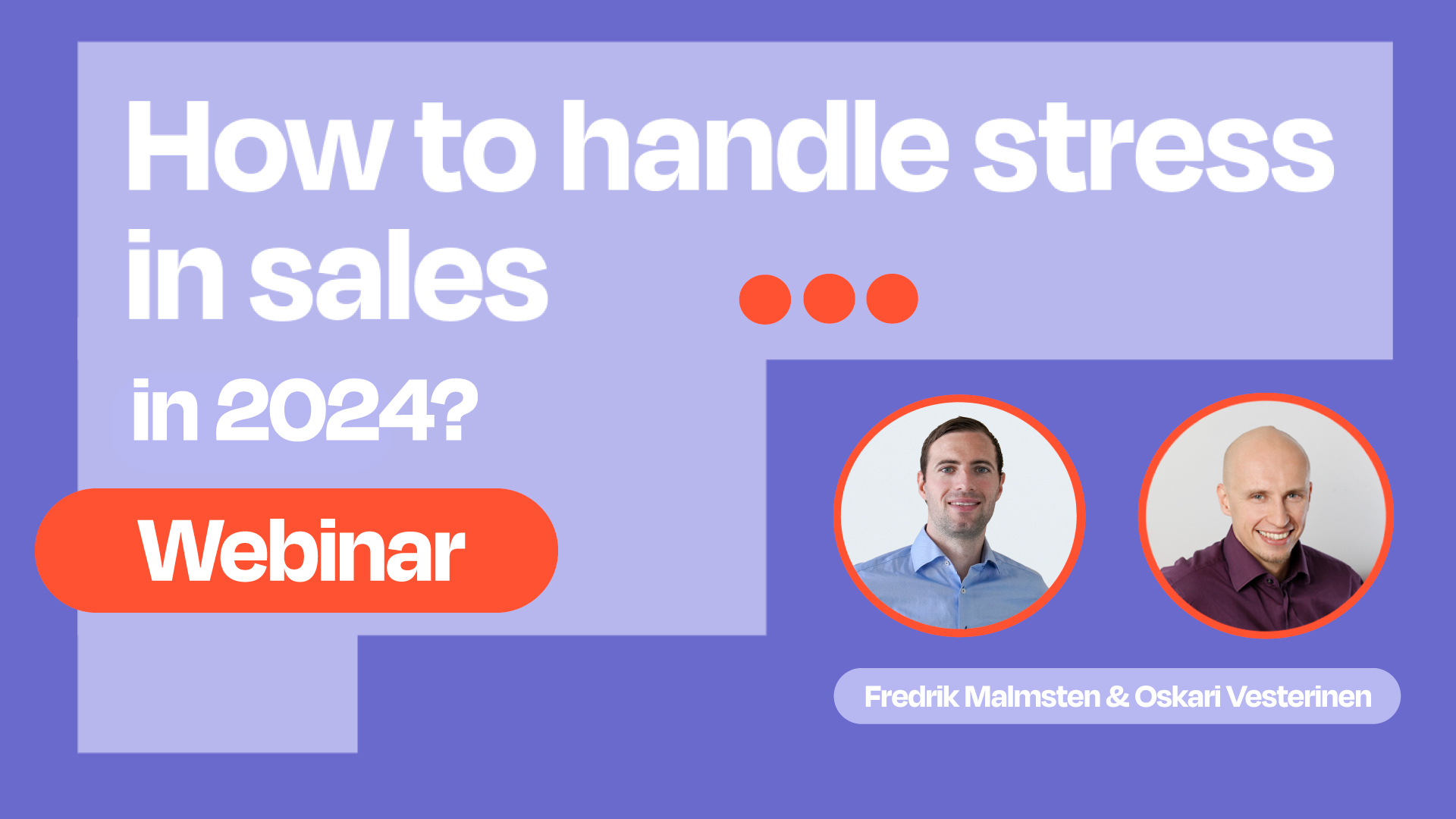 How to handle stress in sales

in 2024?

Webinar

Fredrik Malmsten & Oskari Vesterinen